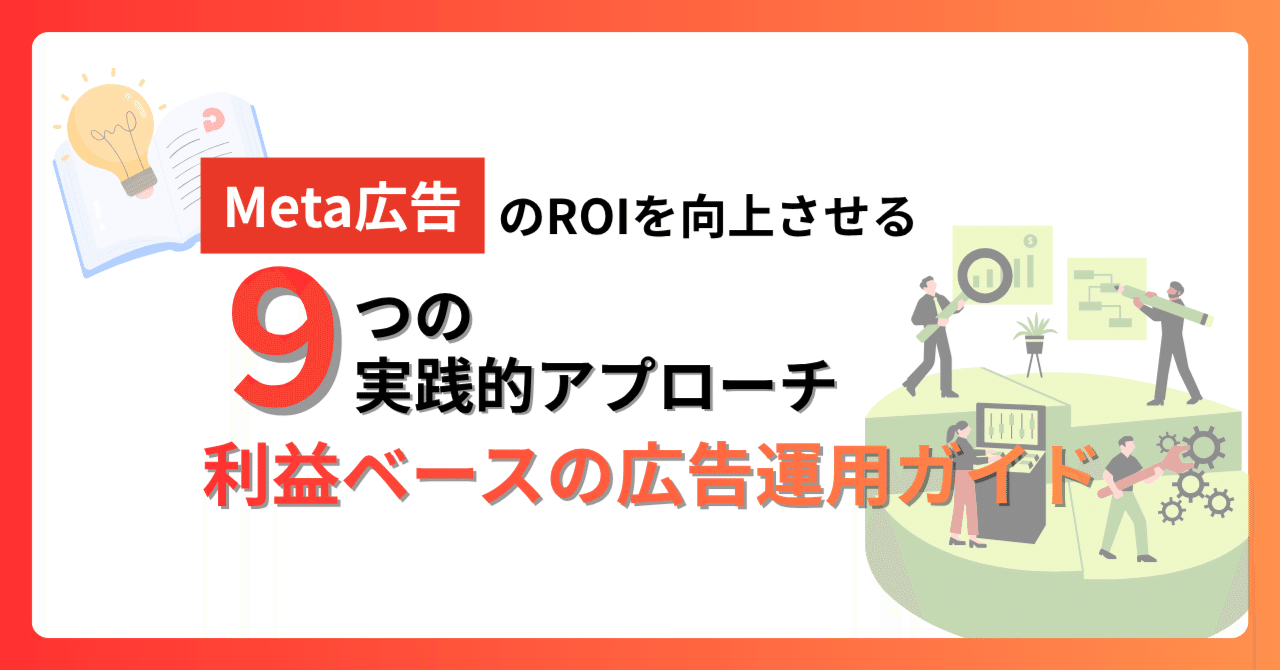 Meta広告 のROIを向上させる

9 つの
実践的アプローチ

利益ベースの広告運用ガイド